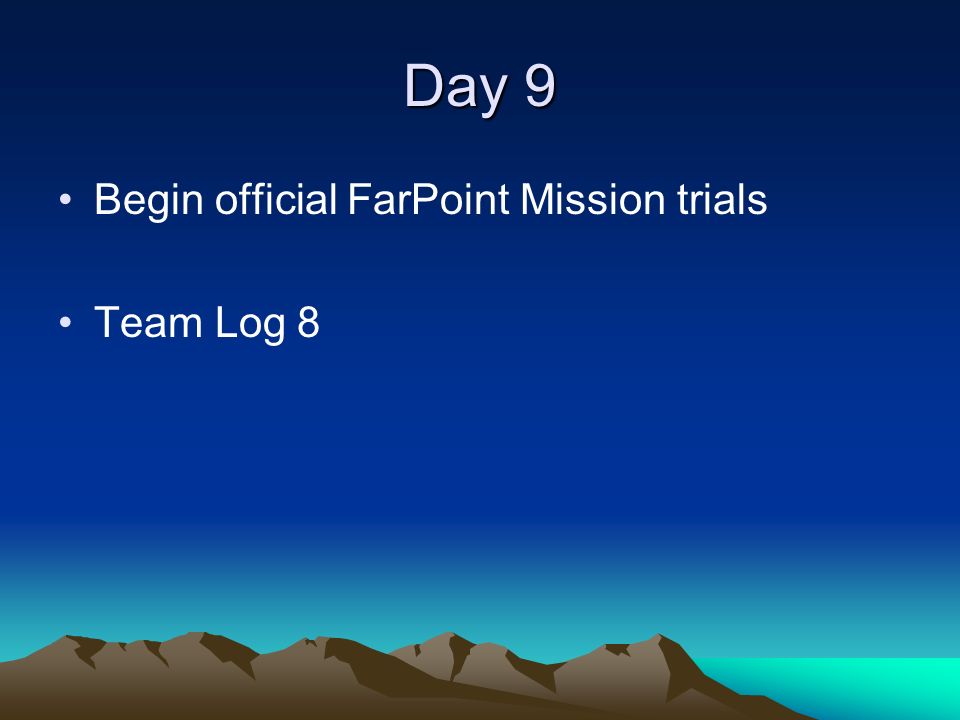 Day 9

• Begin official FarPoint Mission trials

• Team Log 8